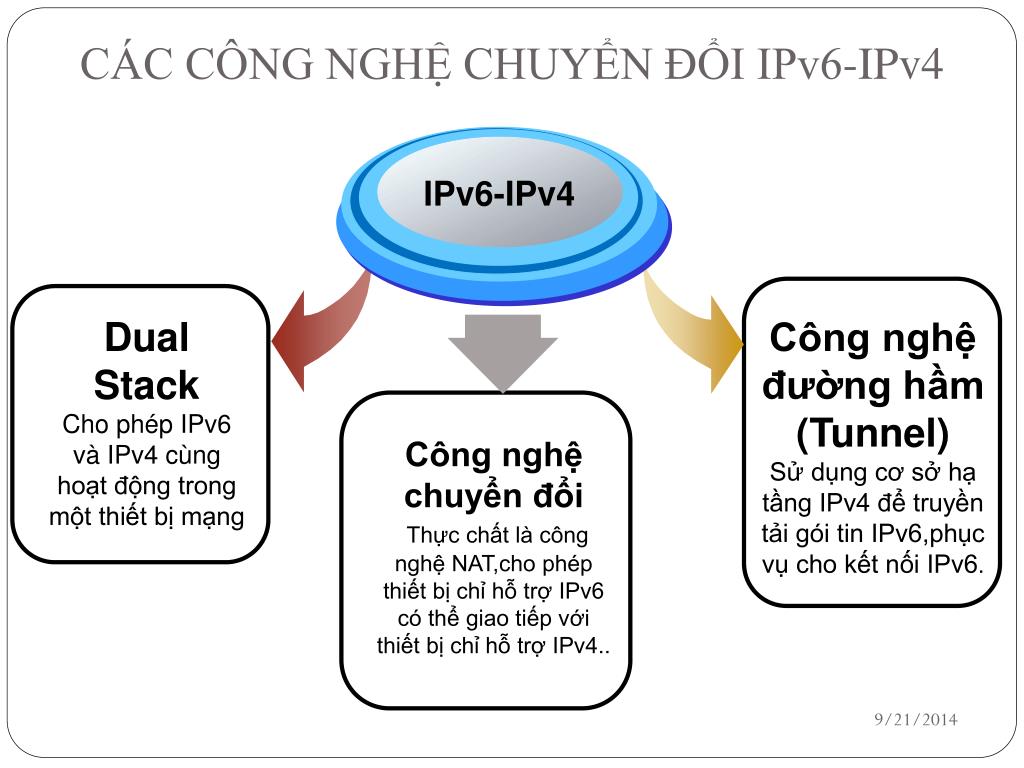 CÁC CÔNG NGHỆ CHUYỂN ĐỔI IPv6-IPv4

IPv6-IPv4

Dual Stack
Cho phép IPv6 và IPv4 cùng hoạt động trong một thiết bị mạng

Công nghệ chuyển đổi
Thực chất là công nghệ NAT,cho phép thiết bị chỉ hỗ trợ IPv6 có thể giao tiếp với thiết bị chỉ hỗ trợ IPv4..

Công nghệ đường hầm (Tunnel)
Sử dụng cơ sở hạ tầng IPv4 để truyền tải gói tin IPv6,phục vụ cho kết nối IPv6.

9/21/2014